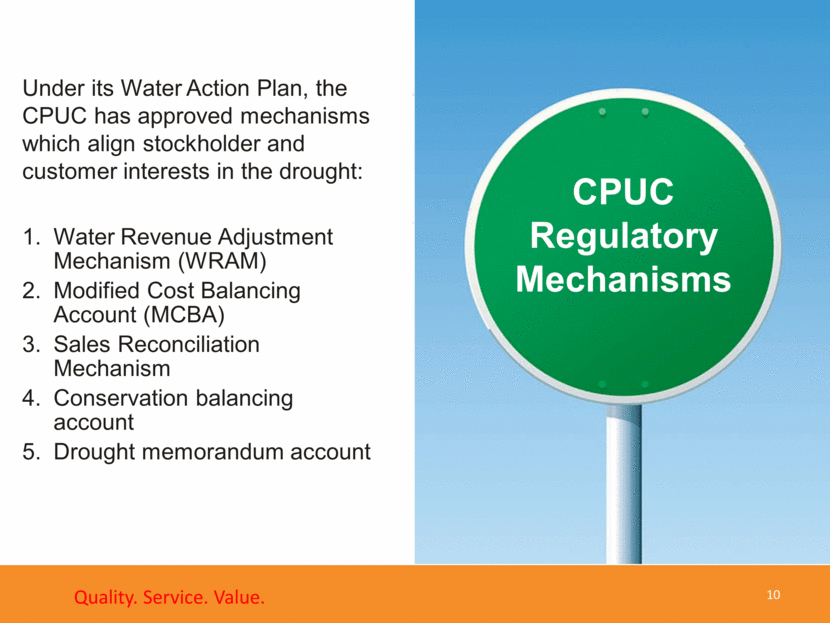 Under its Water Action Plan, the CPUC has approved mechanisms which align stockholder and customer interests in the drought:

1. Water Revenue Adjustment Mechanism (WRAM)
2. Modified Cost Balancing Account (MCBA)
3. Sales Reconciliation Mechanism
4. Conservation balancing account
5. Drought memorandum account

CPUC Regulatory Mechanisms

Quality. Service. Value.

10